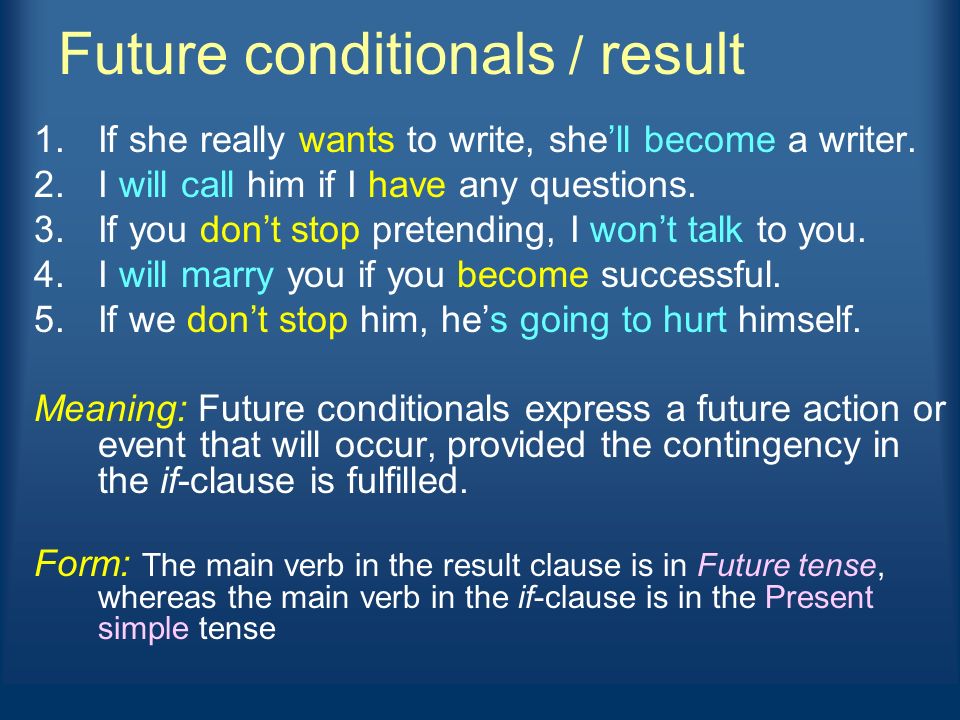 Future conditionals / result

1. If she really wants to write, she'll become a writer.
2. I will call him if I have any questions.
3. If you don't stop pretending, I won't talk to you.
4. I will marry you if you become successful.
5. If we don't stop him, he's going to hurt himself.

Meaning: Future conditionals express a future action or event that will occur, provided the contingency in the if-clause is fulfilled.

Form: The main verb in the result clause is in Future tense, whereas the main verb in the if-clause is in the Present simple tense